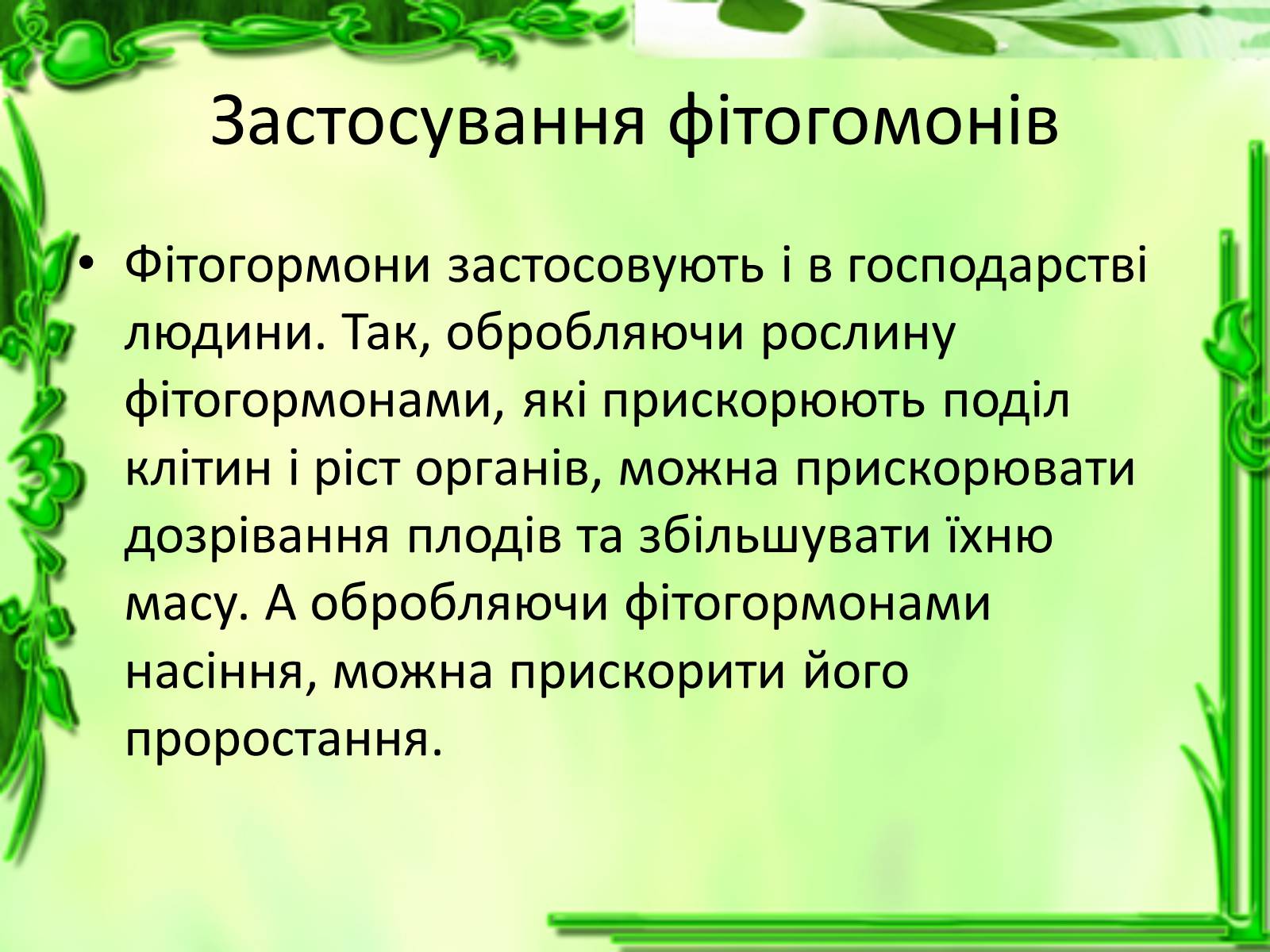 Застосування фітогомонів

• Фітогормони застосовують і в господарстві людини. Так, обробляючи рослину фітогормонами, які прискорюють поділ клітин і ріст органів, можна прискорювати дозрівання плодів та збільшувати їхню масу. А обробляючи фітогормонами насіння, можна прискорити його проростання.